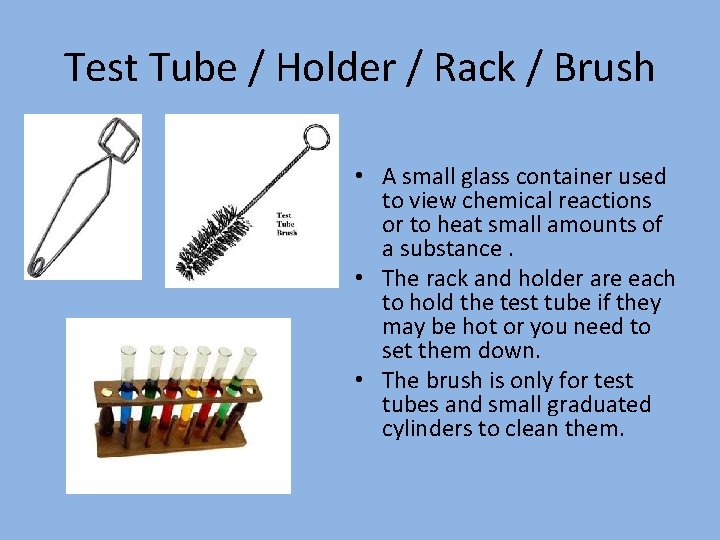 Test Tube / Holder / Rack / Brush

Test Tube Brush

• A small glass container used to view chemical reactions or to heat small amounts of a substance .

• The rack and holder are each to hold the test tube if they may be hot or you need to set them down.

• The brush is only for test tubes and small graduated cylinders to clean them.